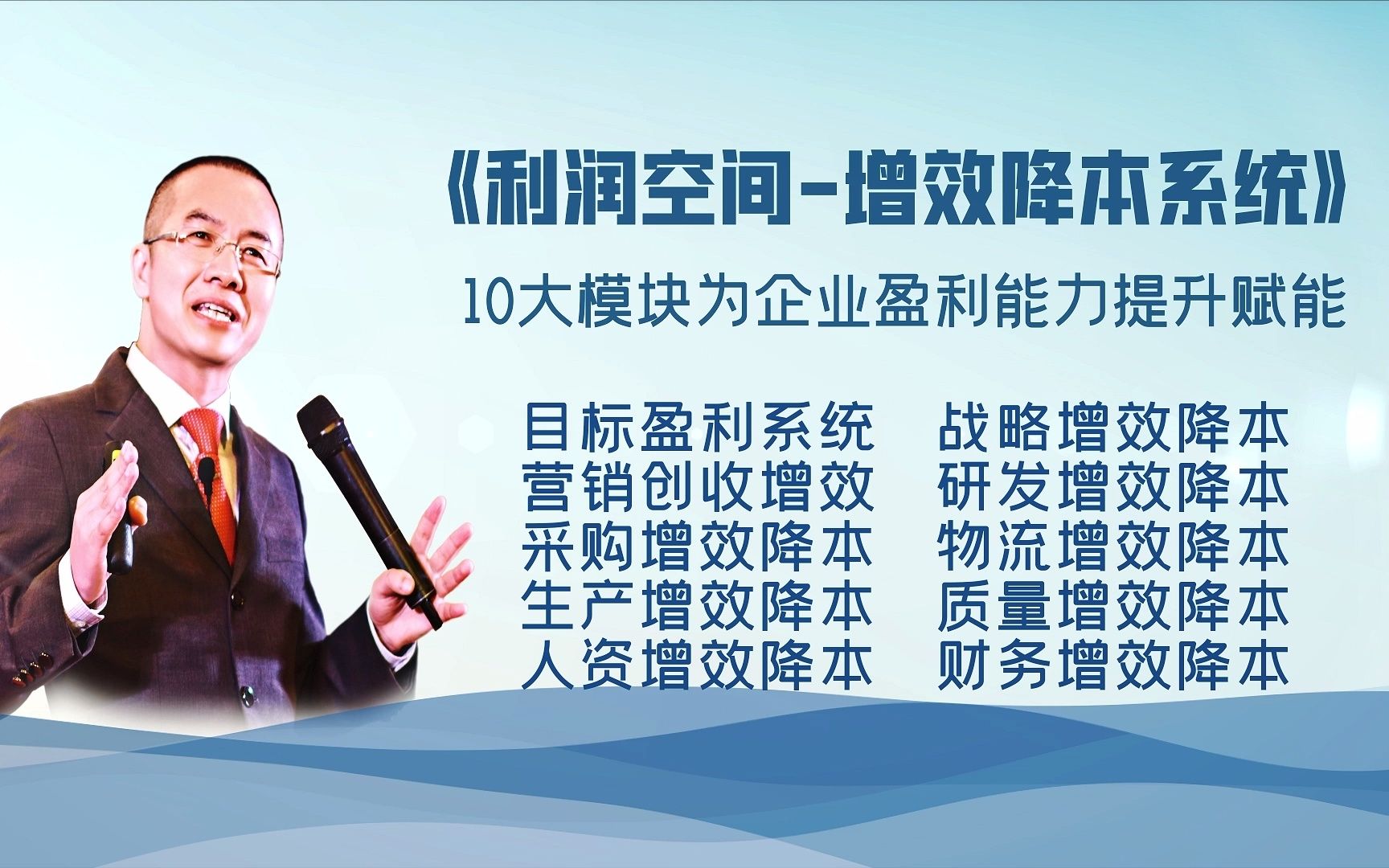 《利润空间-增效降本系统》

10大模块为企业盈利能力提升赋能

目标盈利系统
营销创收增效
采购增效降本
生产增效降本
人资增效降本

战略增效降本
研发增效降本
物流增效降本
质量增效降本
财务增效降本